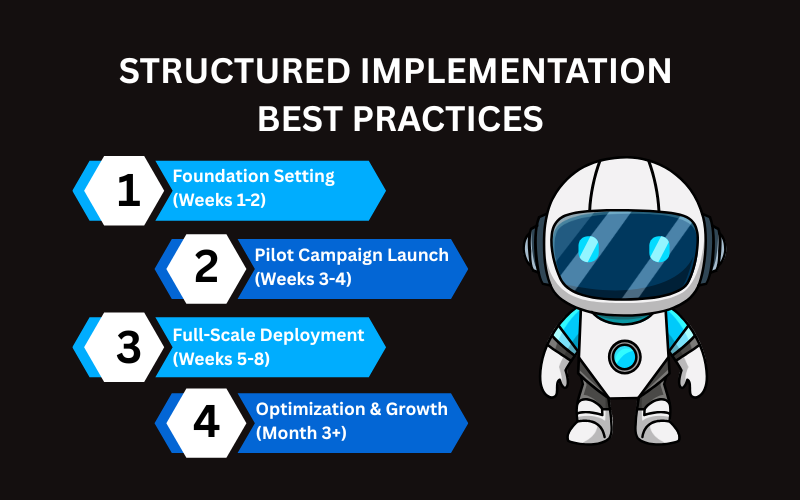 STRUCTURED IMPLEMENTATION BEST PRACTICES

1 Foundation Setting (Weeks 1-2)

2 Pilot Campaign Launch (Weeks 3-4)

3 Full-Scale Deployment (Weeks 5-8)

4 Optimization & Growth (Month 3+)